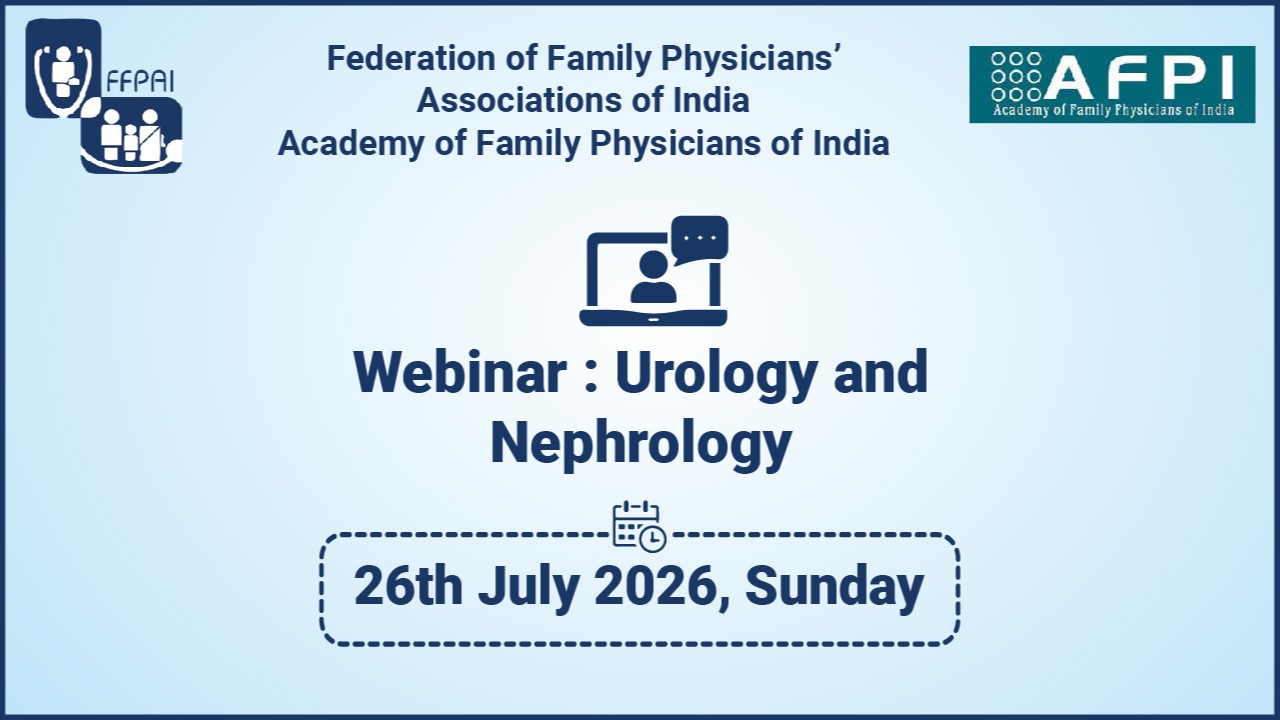 FFPAI

Federation of Family Physicians' Associations of India
Academy of Family Physicians of India

AFPI
Academy of Family Physicians of India

Webinar : Urology and Nephrology

26th July 2026, Sunday